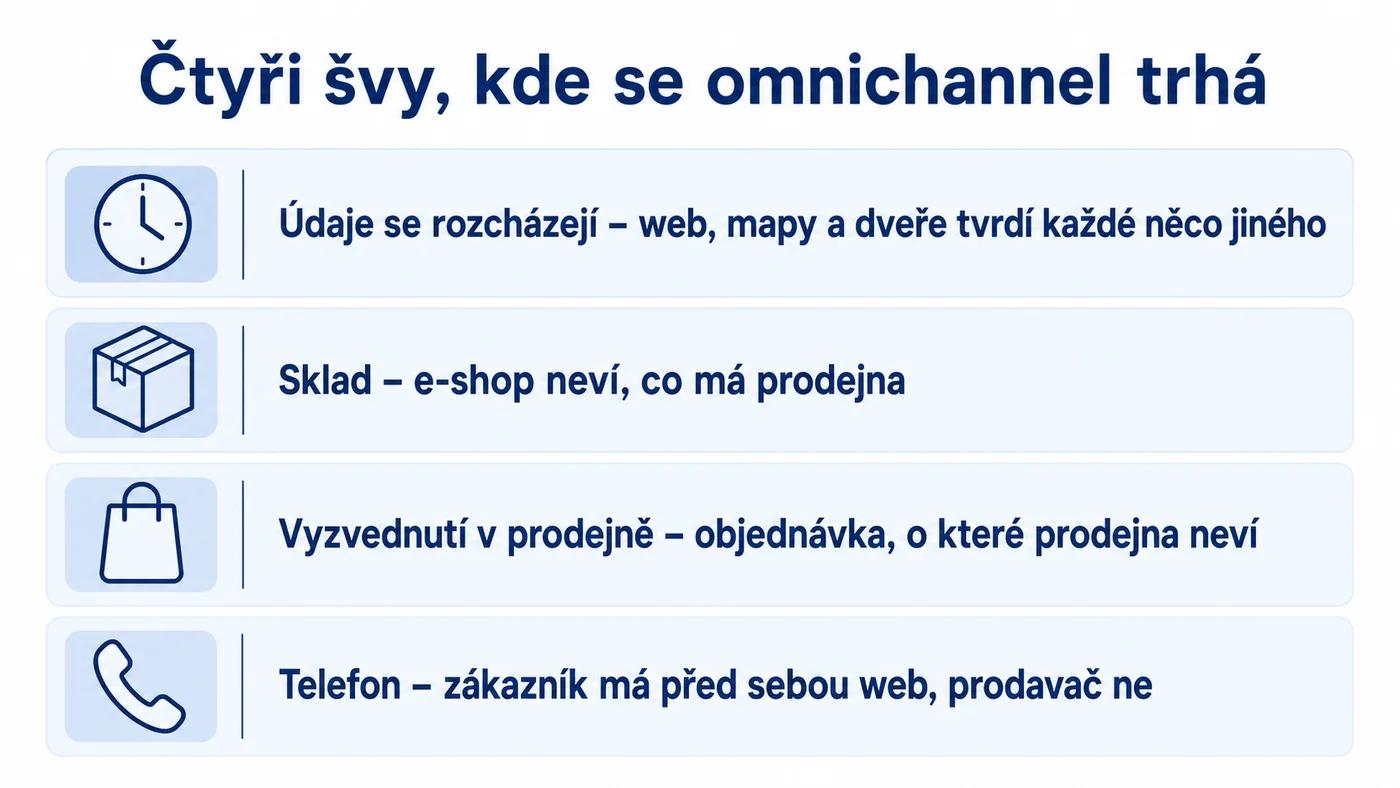 Čtyři švy, kde se omnichannel trhá

Údaje se rozcházejí – web, mapy a dveře tvrdí každé něco jiného

Sklad – e-shop neví, co má prodejna

Vyzvednutí v prodejně – objednávka, o které prodejna neví

Telefon – zákazník má před sebou web, prodavač ne